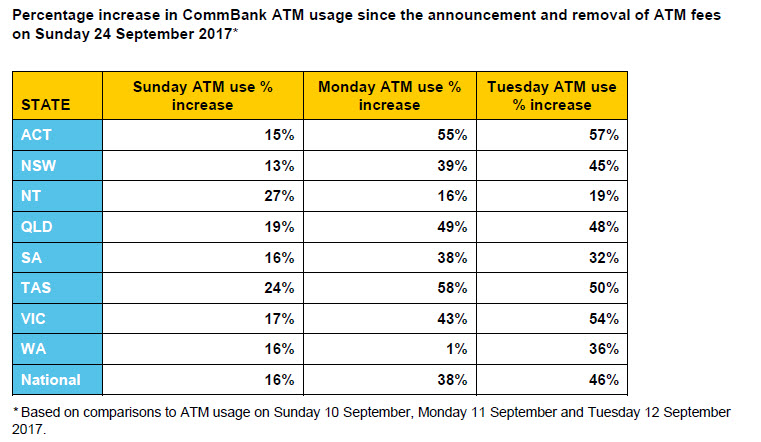 Percentage increase in CommBank ATM usage since the announcement and removal of ATM fees on Sunday 24 September 2017*

| STATE | Sunday ATM use % increase | Monday ATM use % increase | Tuesday ATM use % increase |
|---|---|---|---|
| ACT | 15% | 55% | 57% |
| NSW | 13% | 39% | 45% |
| NT | 27% | 16% | 19% |
| QLD | 19% | 49% | 48% |
| SA | 16% | 38% | 32% |
| TAS | 24% | 58% | 50% |
| VIC | 17% | 43% | 54% |
| WA | 16% | 1% | 36% |
| National | 16% | 38% | 46% |

* Based on comparisons to ATM usage on Sunday 10 September, Monday 11 September and Tuesday 12 September 2017.